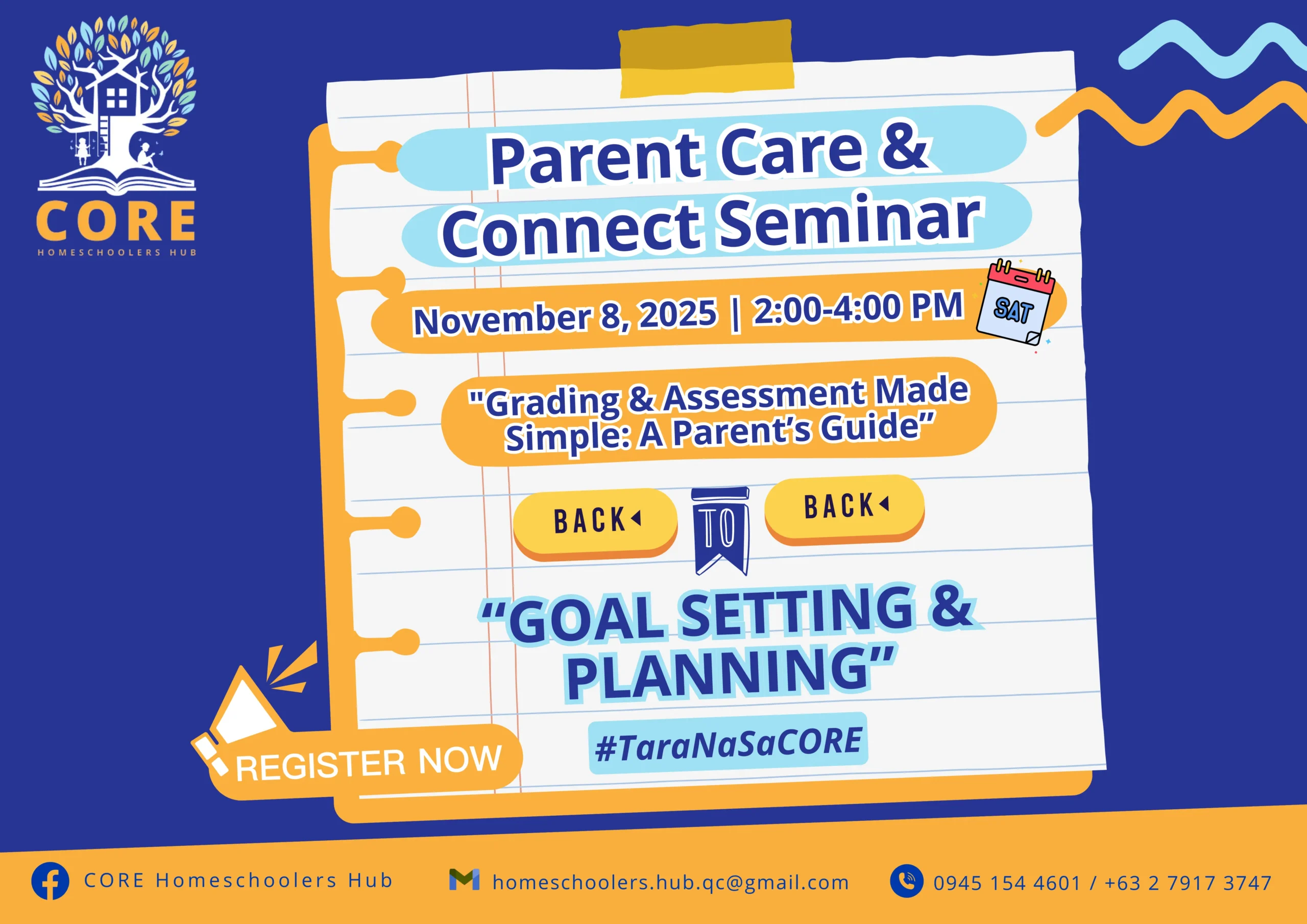 CORE
HOMESCHOOLERS HUB

Parent Care &
Connect Seminar

November 8, 2025 | 2:00-4:00 PM

SAT

"Grading & Assessment Made Simple: A Parent's Guide"

BACK TO BACK

"GOAL SETTING & PLANNING"

#TaraNaSaCORE

REGISTER NOW

CORE Homeschoolers Hub

homeschoolers.hub.qc@gmail.com

0945 154 4601 / +63 2 7917 3747